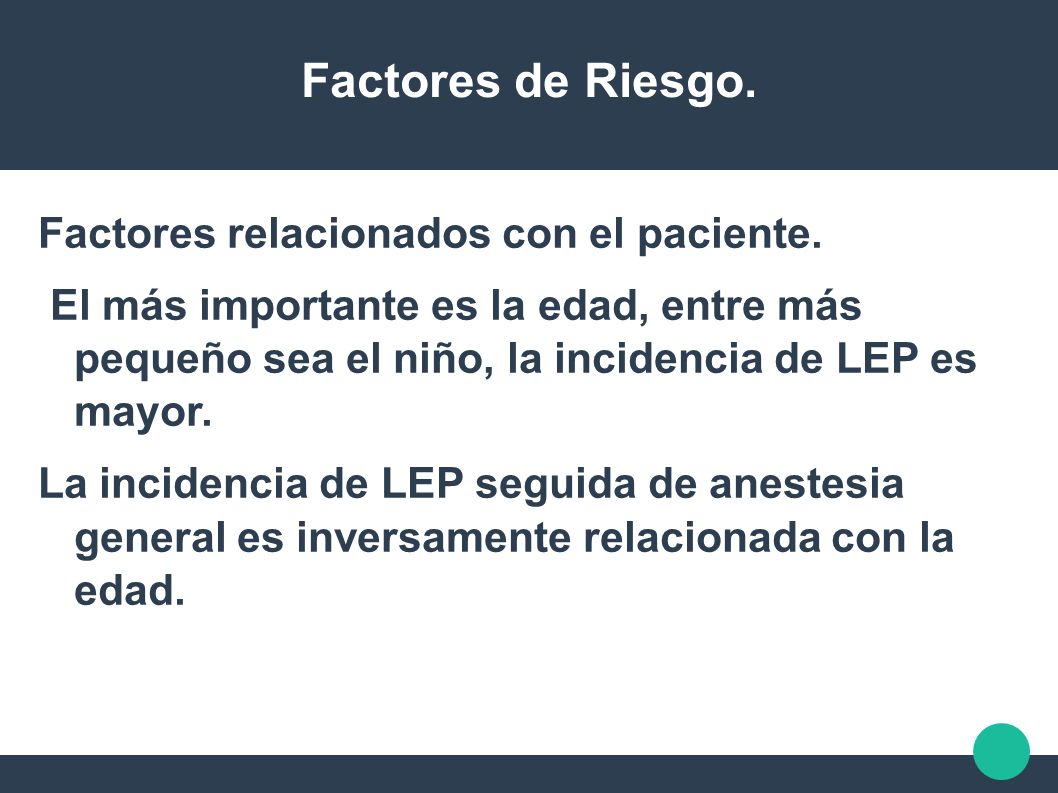 Factores de Riesgo.

Factores relacionados con el paciente.

El más importante es la edad, entre más pequeño sea el niño, la incidencia de LEP es mayor.

La incidencia de LEP seguida de anestesia general es inversamente relacionada con la edad.